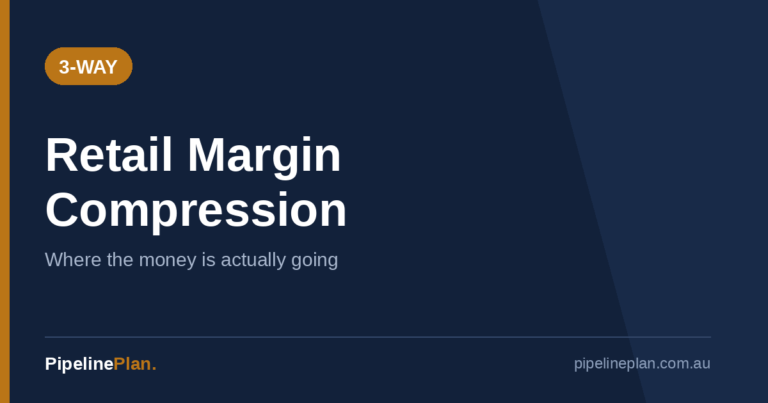 3-WAY

Retail Margin Compression

Where the money is actually going

PipelinePlan.

pipelineplan.com.au